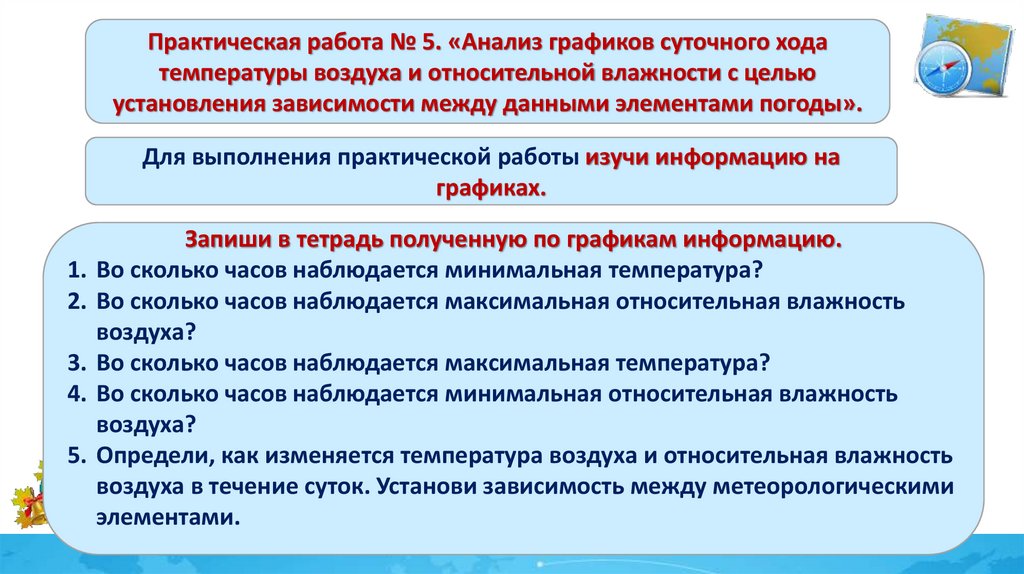 Практическая работа № 5. «Анализ графиков суточного хода температуры воздуха и относительной влажности с целью установления зависимости между данными элементами погоды».

Для выполнения практической работы изучи информацию на графиках.

Запиши в тетрадь полученную по графикам информацию.
1. Во сколько часов наблюдается минимальная температура?
2. Во сколько часов наблюдается максимальная относительная влажность воздуха?
3. Во сколько часов наблюдается максимальная температура?
4. Во сколько часов наблюдается минимальная относительная влажность воздуха?
5. Определи, как изменяется температура воздуха и относительная влажность воздуха в течение суток. Установи зависимость между метеорологическими элементами.